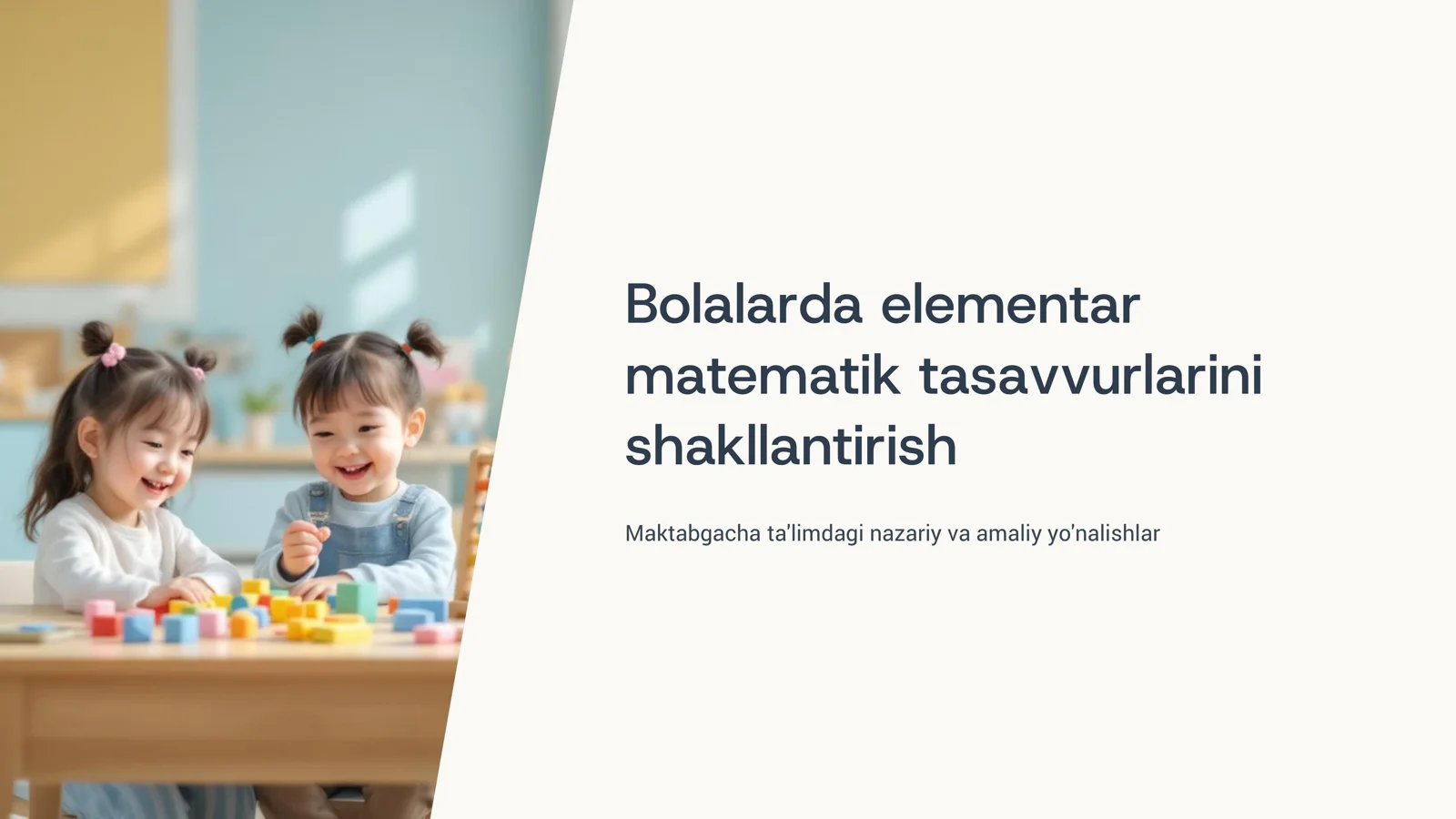 Bolalarda elementar matematik tasavvurlarini shakllantirish

Maktabgacha ta'limdagi nazariy va amaliy yo'nalishlar